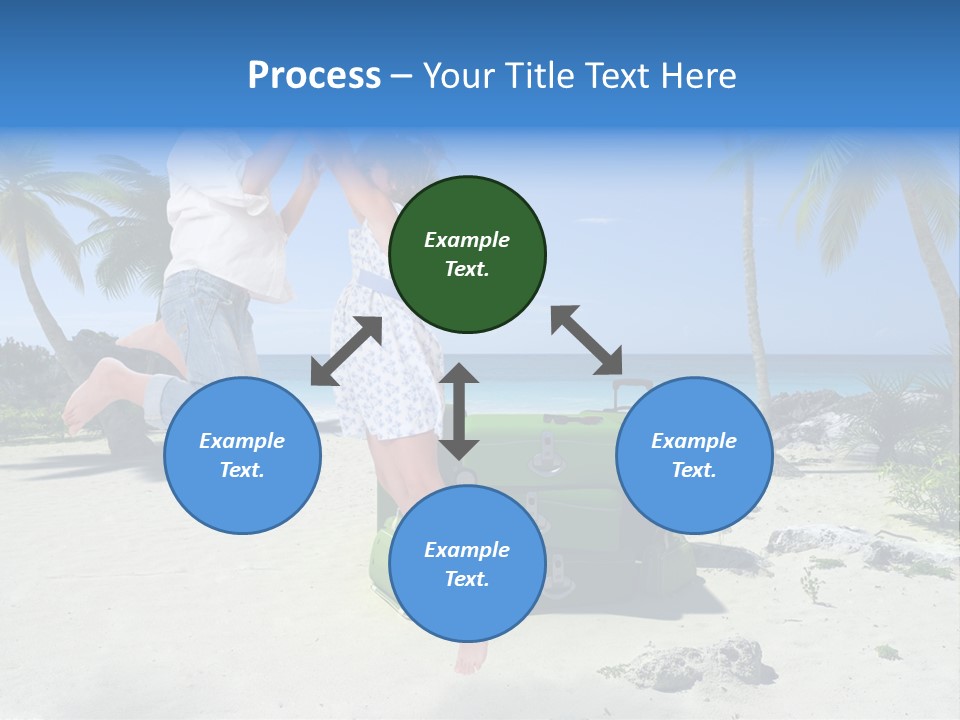 Process – Your Title Text Here

Example Text.

Example Text.

Example Text.

Example Text.